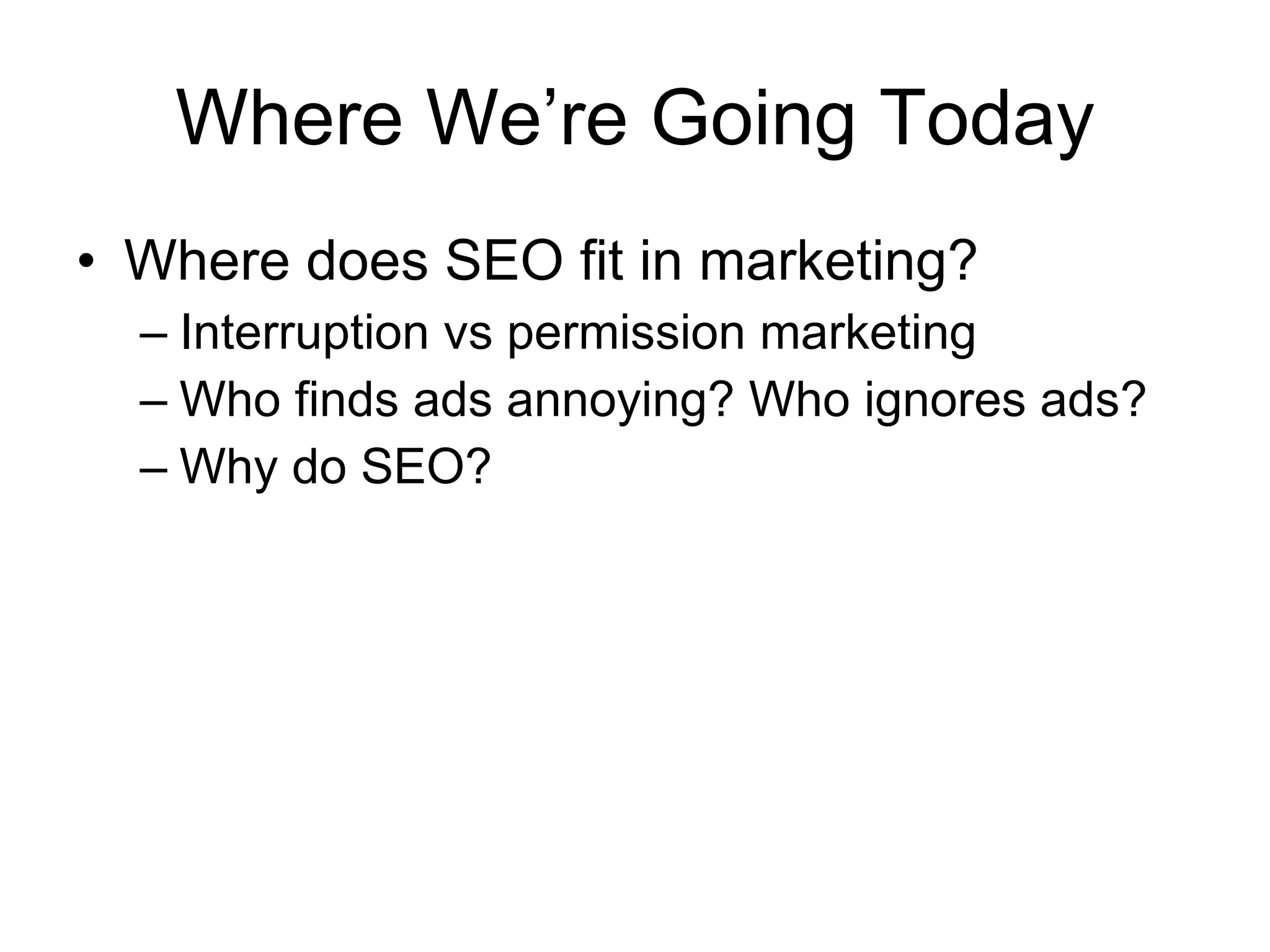 Where We’re Going Today

• Where does SEO fit in marketing?
– Interruption vs permission marketing
– Who finds ads annoying? Who ignores ads?
– Why do SEO?